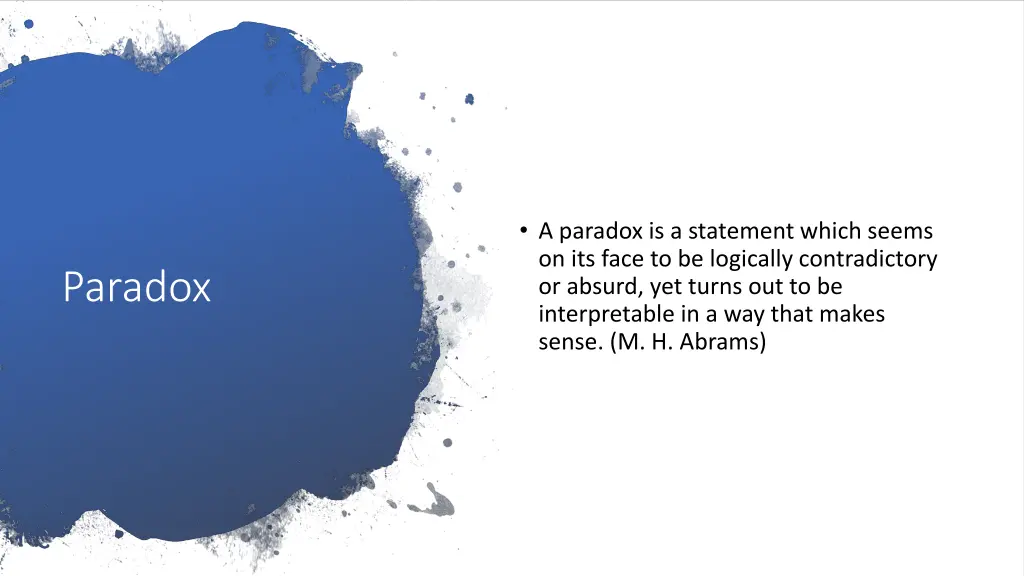 Paradox

• A paradox is a statement which seems on its face to be logically contradictory or absurd, yet turns out to be interpretable in a way that makes sense. (M. H. Abrams)